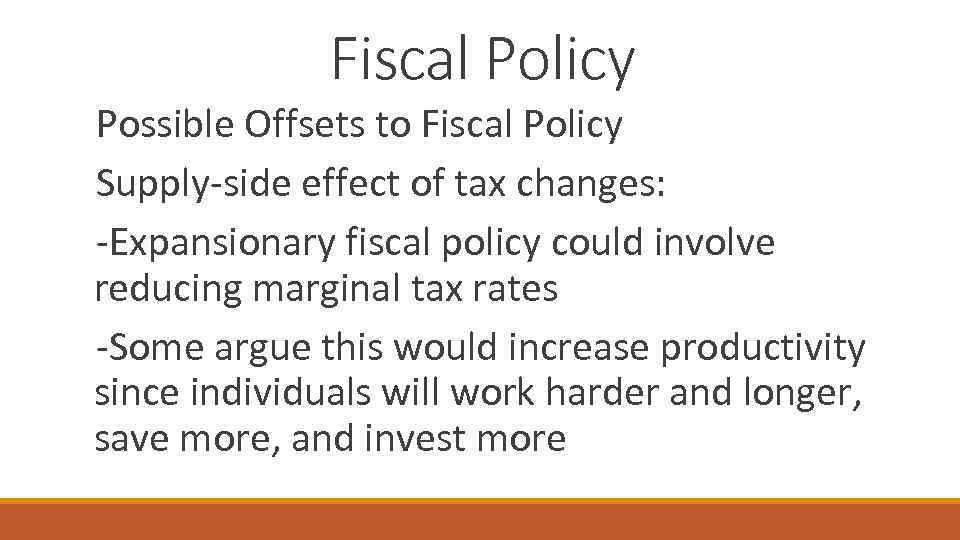 Fiscal Policy

Possible Offsets to Fiscal Policy

Supply-side effect of tax changes:

-Expansionary fiscal policy could involve reducing marginal tax rates

-Some argue this would increase productivity since individuals will work harder and longer, save more, and invest more